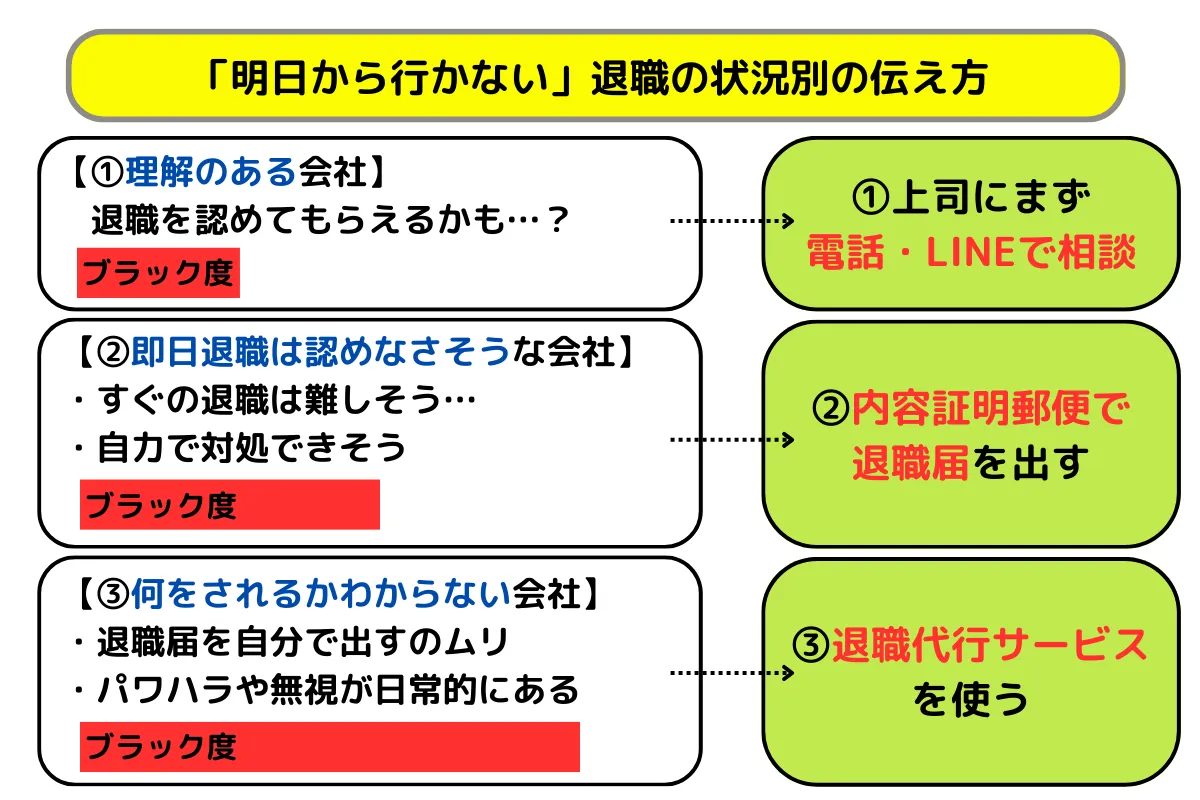 「明日から行かない」退職の状況別の伝え方

【①理解のある会社】
退職を認めてもらえるかも…？
ブラック度

①上司にまず
電話・LINEで相談

【②即日退職は認めなさそうな会社】
・すぐの退職は難しそう…
・自力で対処できそう
ブラック度

②内容証明郵便で
退職届を出す

【③何をされるかわからない会社】
・退職届を自分で出すのムリ
・パワハラや無視が日常的にある
ブラック度

③退職代行サービス
を使う